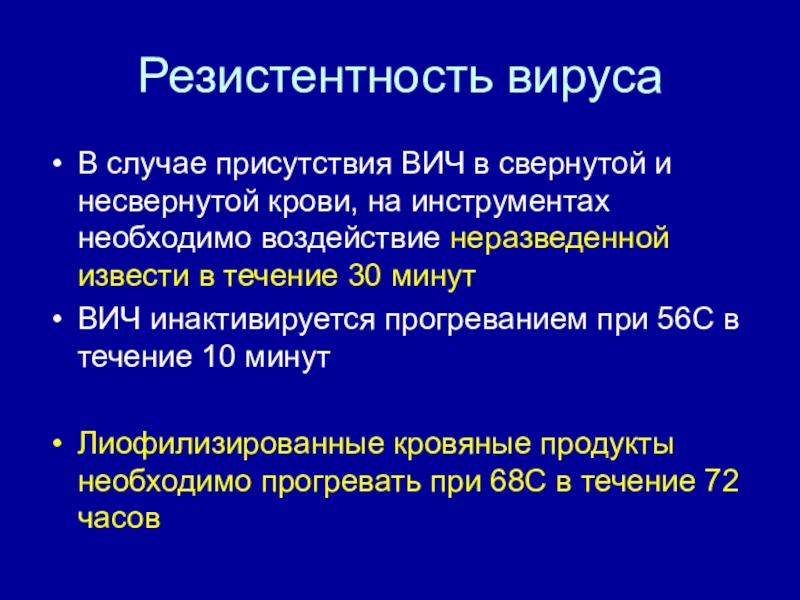 Резистентность вируса

• В случае присутствия ВИЧ в свернутой и несвернутой крови, на инструментах необходимо воздействие неразведенной извести в течение 30 минут
• ВИЧ инактивируется прогреванием при 56С в течение 10 минут

• Лиофилизированные кровяные продукты необходимо прогревать при 68С в течение 72 часов